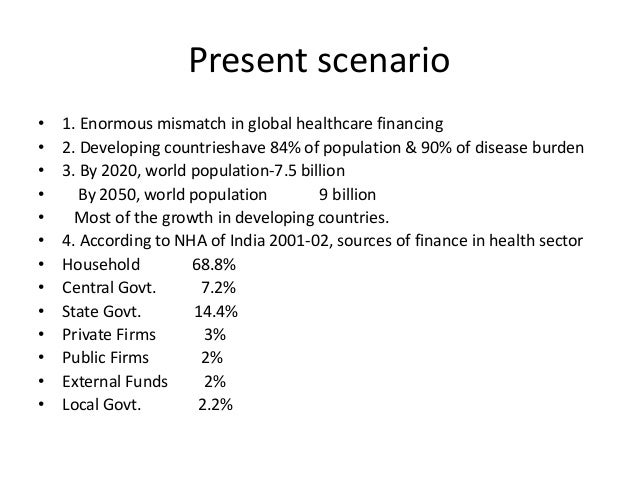 Present scenario

- 1. Enormous mismatch in global healthcare financing
- 2. Developing countrieshave 84% of population & 90% of disease burden
- 3. By 2020, world population-7.5 billion
- By 2050, world population 9 billion
- Most of the growth in developing countries.
- 4. According to NHA of India 2001-02, sources of finance in health sector
- Household 68.8%
- Central Govt. 7.2%
- State Govt. 14.4%
- Private Firms 3%
- Public Firms 2%
- External Funds 2%
- Local Govt. 2.2%